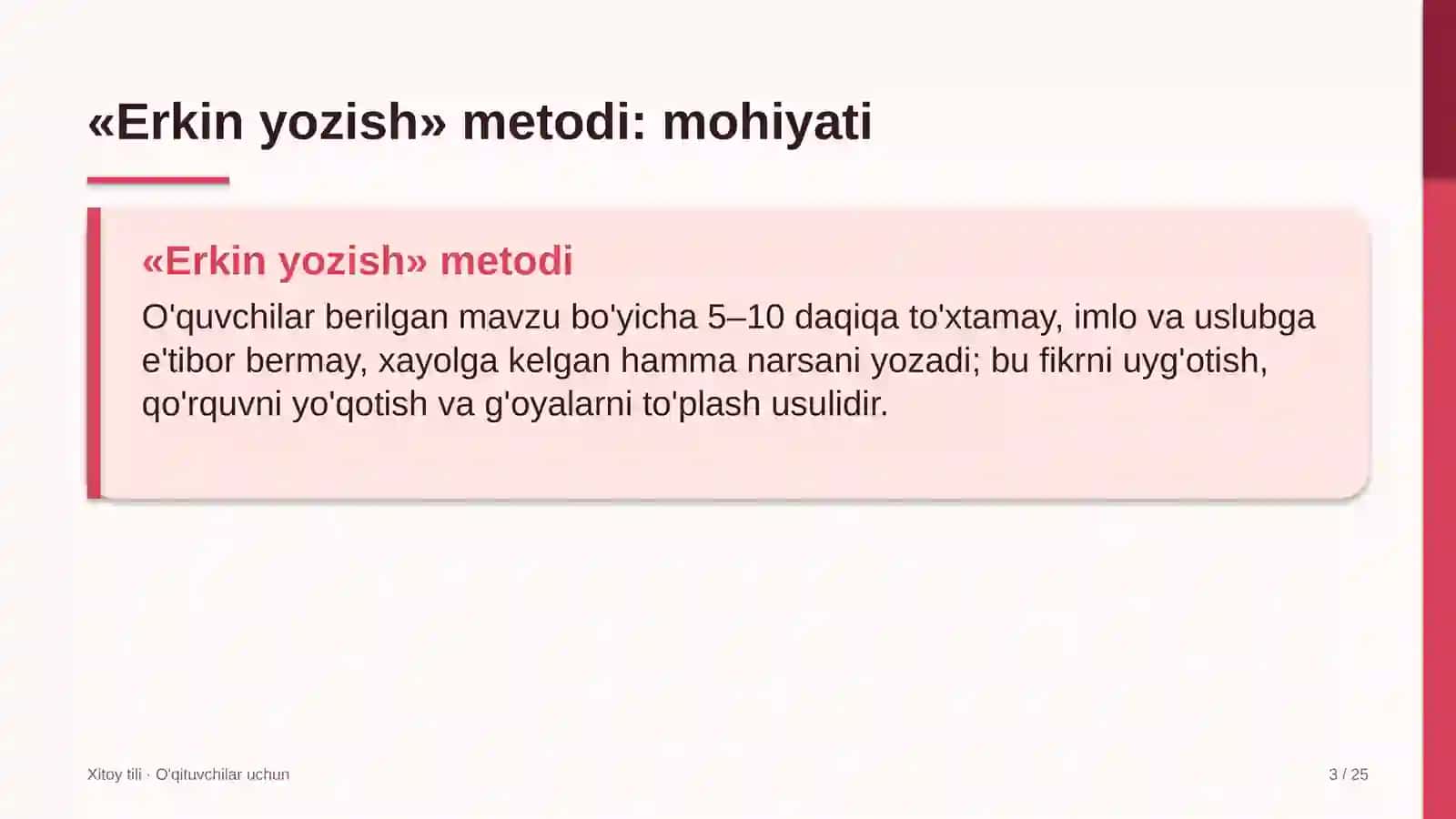 «Erkin yozish» metodi: mohiyati

«Erkin yozish» metodi

O'quvchilar berilgan mavzu bo'yicha 5–10 daqiqa to'xtamay, imlo va uslubga e'tibor bermay, xayolga kelgan hamma narsani yozadi; bu fikrni uyg'otish, qo'rquvni yo'qotish va g'oyalarni to'plash usulidir.

Xitoy tili · O'qituvchilar uchun

3 / 25